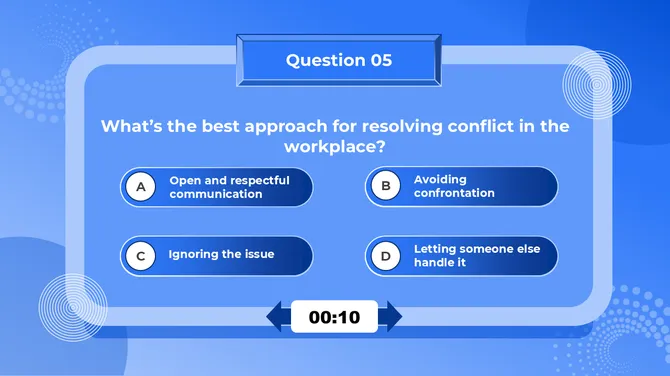 Question 05

What's the best approach for resolving conflict in the workplace?

A Open and respectful communication

B Avoiding confrontation

C Ignoring the issue

D Letting someone else handle it

00:10